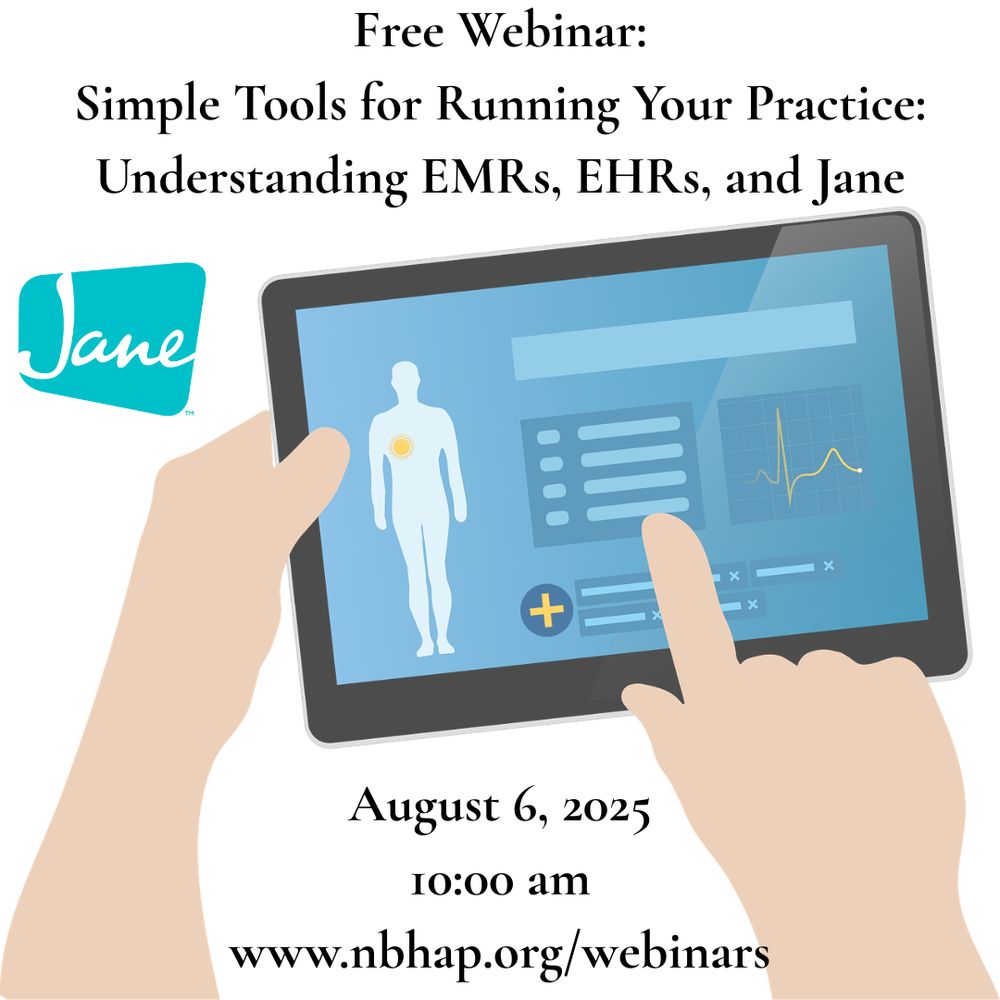 Free Webinar:
Simple Tools for Running Your Practice:
Understanding EMRs, EHRs, and Jane

Jane™

August 6, 2025
10:00 am
www.nbhap.org/webinars